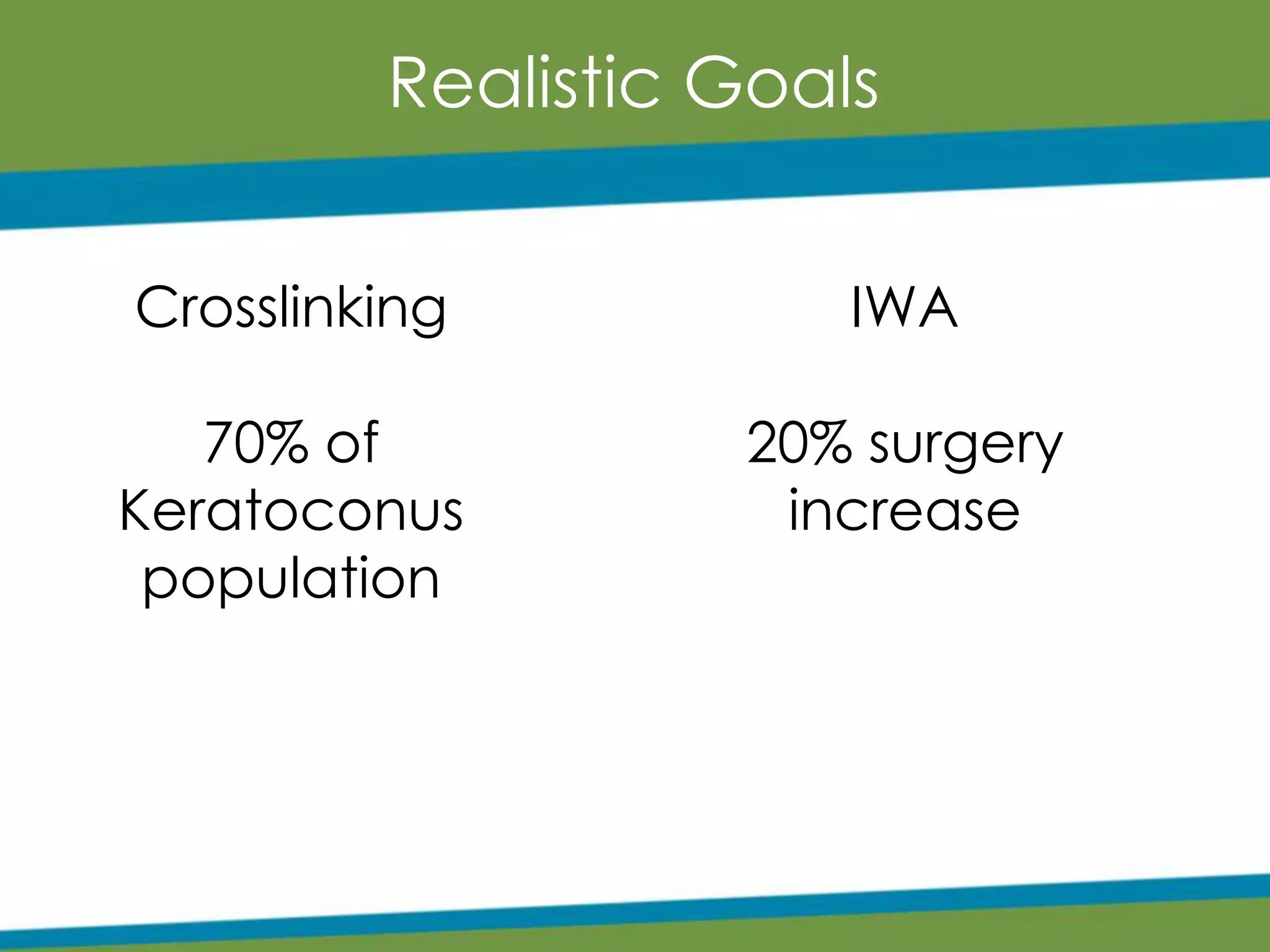 Realistic Goals

Crosslinking

70% of Keratoconus population

IWA

20% surgery increase